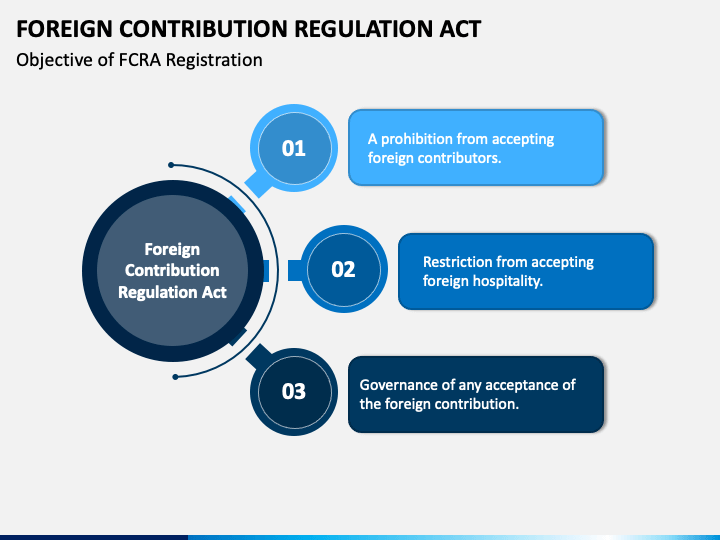 FOREIGN CONTRIBUTION REGULATION ACT

Objective of FCRA Registration

Foreign Contribution Regulation Act

01

A prohibition from accepting foreign contributors.

02

Restriction from accepting foreign hospitality.

03

Governance of any acceptance of the foreign contribution.